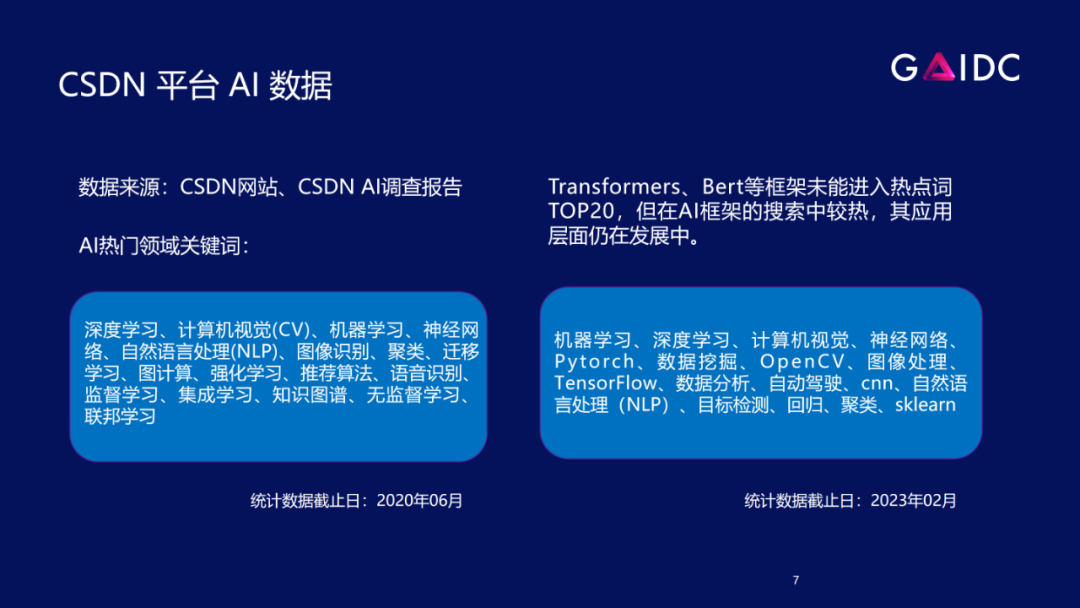 CSDN 平台 AI 数据

GAIDC

数据来源：CSDN网站、CSDN AI调查报告

AI热门领域关键词：

深度学习、计算机视觉(CV)、机器学习、神经网络、自然语言处理(NLP)、图像识别、聚类、迁移学习、图计算、强化学习、推荐算法、语音识别、监督学习、集成学习、知识图谱、无监督学习、联邦学习

统计数据截止日：2020年06月

Transformers、Bert等框架未能进入热点词TOP20，但在AI框架的搜索中较热，其应用层面仍在发展中。

机器学习、深度学习、计算机视觉、神经网络、Pytorch、数据挖掘、OpenCV、图像处理、TensorFlow、数据分析、自动驾驶、cnn、自然语言处理（NLP）、目标检测、回归、聚类、sklearn

统计数据截止日：2023年02月

7